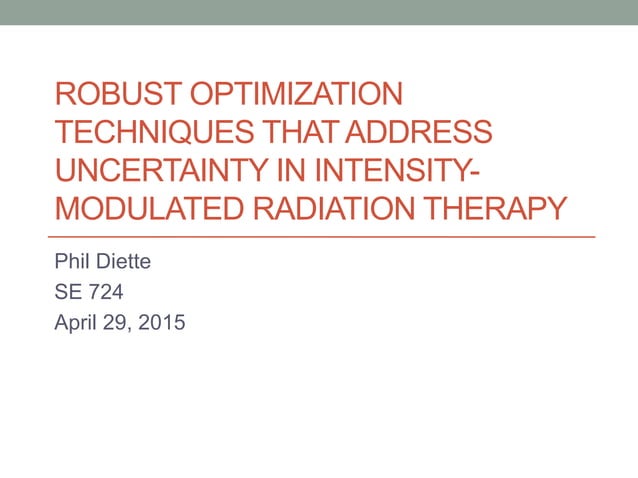 ROBUST OPTIMIZATION TECHNIQUES THAT ADDRESS UNCERTAINTY IN INTENSITY-MODULATED RADIATION THERAPY

Phil Diette
SE 724
April 29, 2015